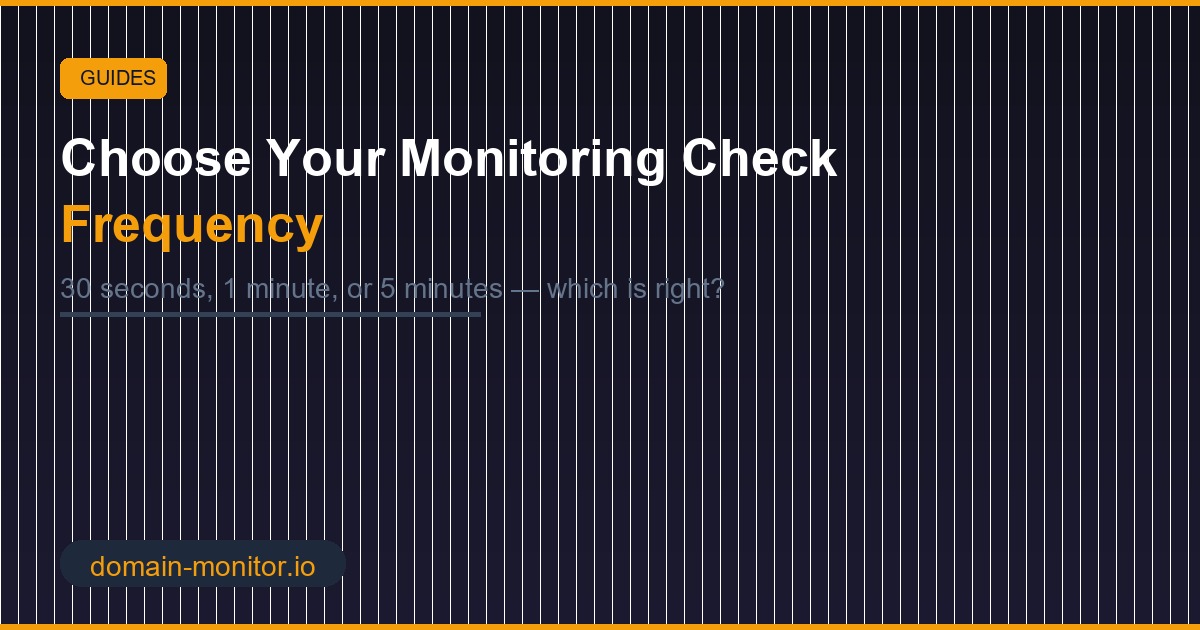 GUIDES

Choose Your Monitoring Check Frequency

30 seconds, 1 minute, or 5 minutes — which is right?

domain-monitor.io